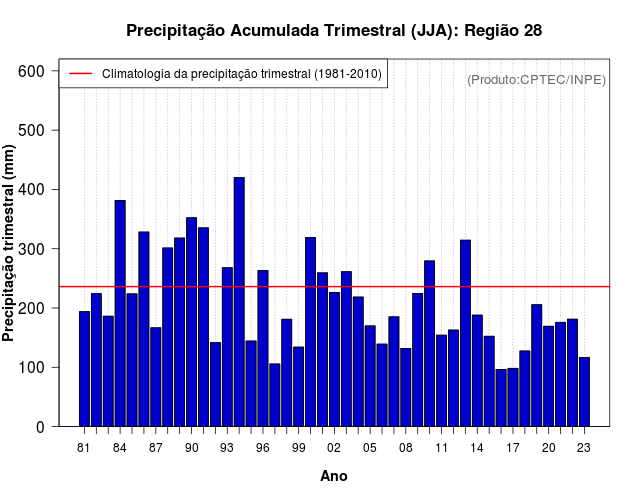 Precipitação Acumulada Trimestral (JJA): Região 28

Climatologia da precipitação trimestral (1981-2010)

(Produto:CPTEC/INPE)

Precipitação trimestral (mm)

600
500
400
300
200
100
0

81 84 87 90 93 96 99 02 05 08 11 14 17 20 23

Ano